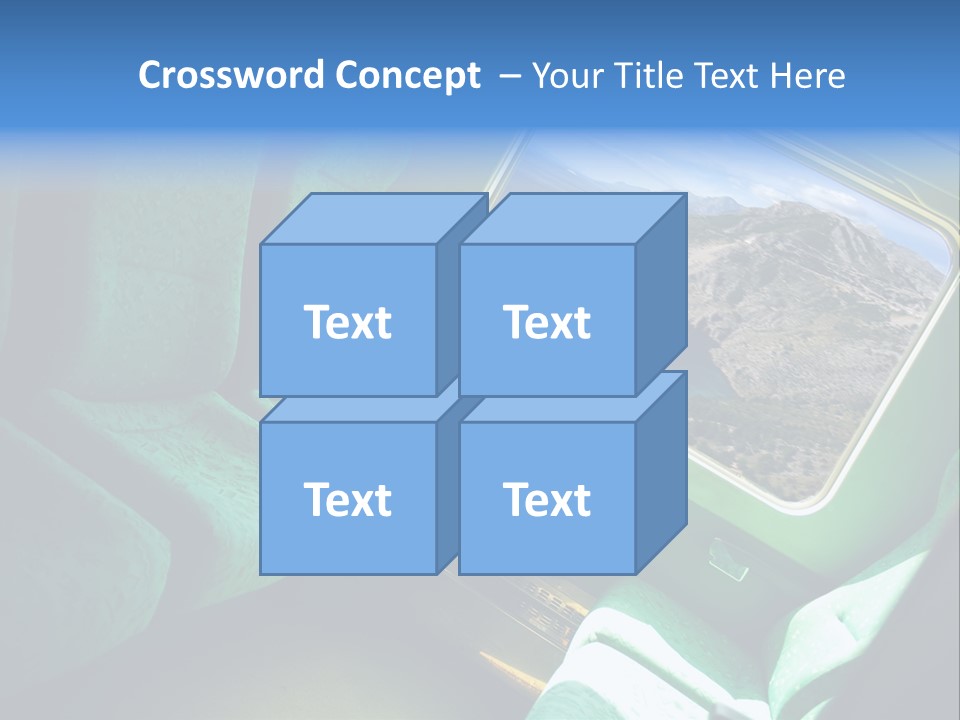 Crossword Concept – Your Title Text Here

Text

Text

Text

Text